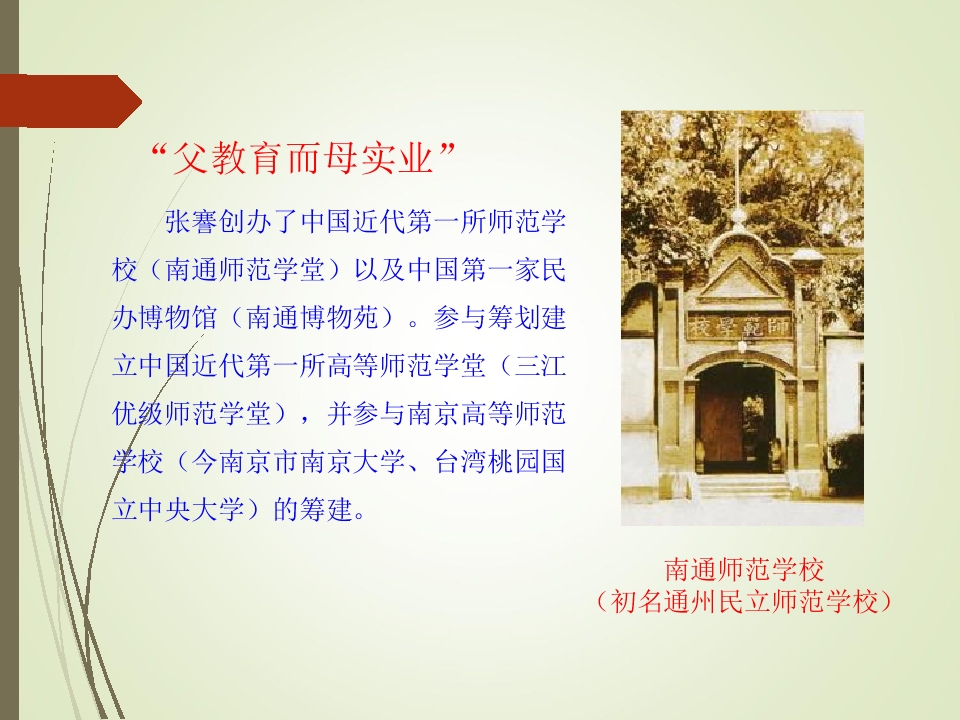 “父教育而母实业”

张謇创办了中国近代第一所师范学校（南通师范学堂）以及中国第一家民办博物馆（南通博物苑）。参与筹划建立中国近代第一所高等师范学堂（三江优级师范学堂），并参与南京高等师范学校（今南京市南京大学、台湾桃园国立中央大学）的筹建。

校學範師

南通师范学校
（初名通州民立师范学校）